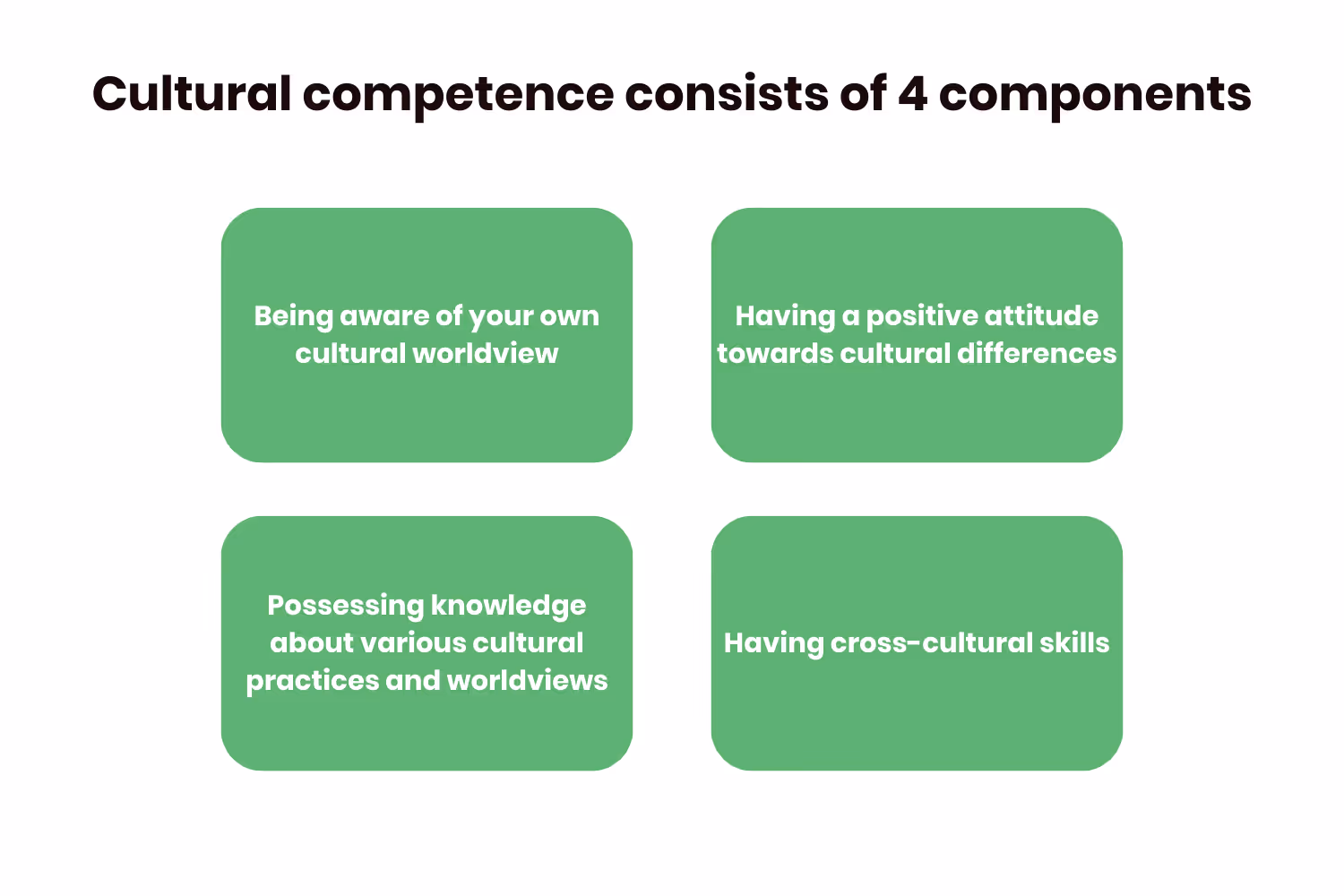 Cultural competence consists of 4 components

Being aware of your own cultural worldview

Having a positive attitude towards cultural differences

Possessing knowledge about various cultural practices and worldviews

Having cross-cultural skills